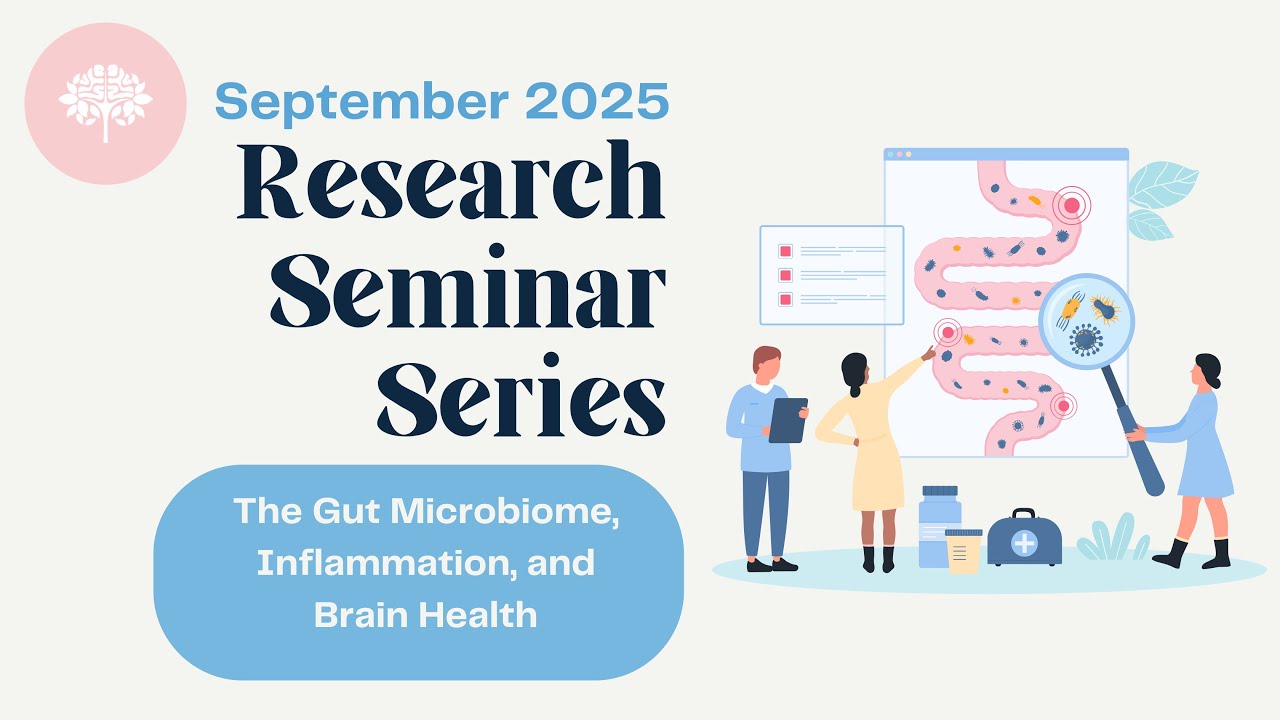 September 2025

Research Seminar Series

The Gut Microbiome, Inflammation, and Brain Health